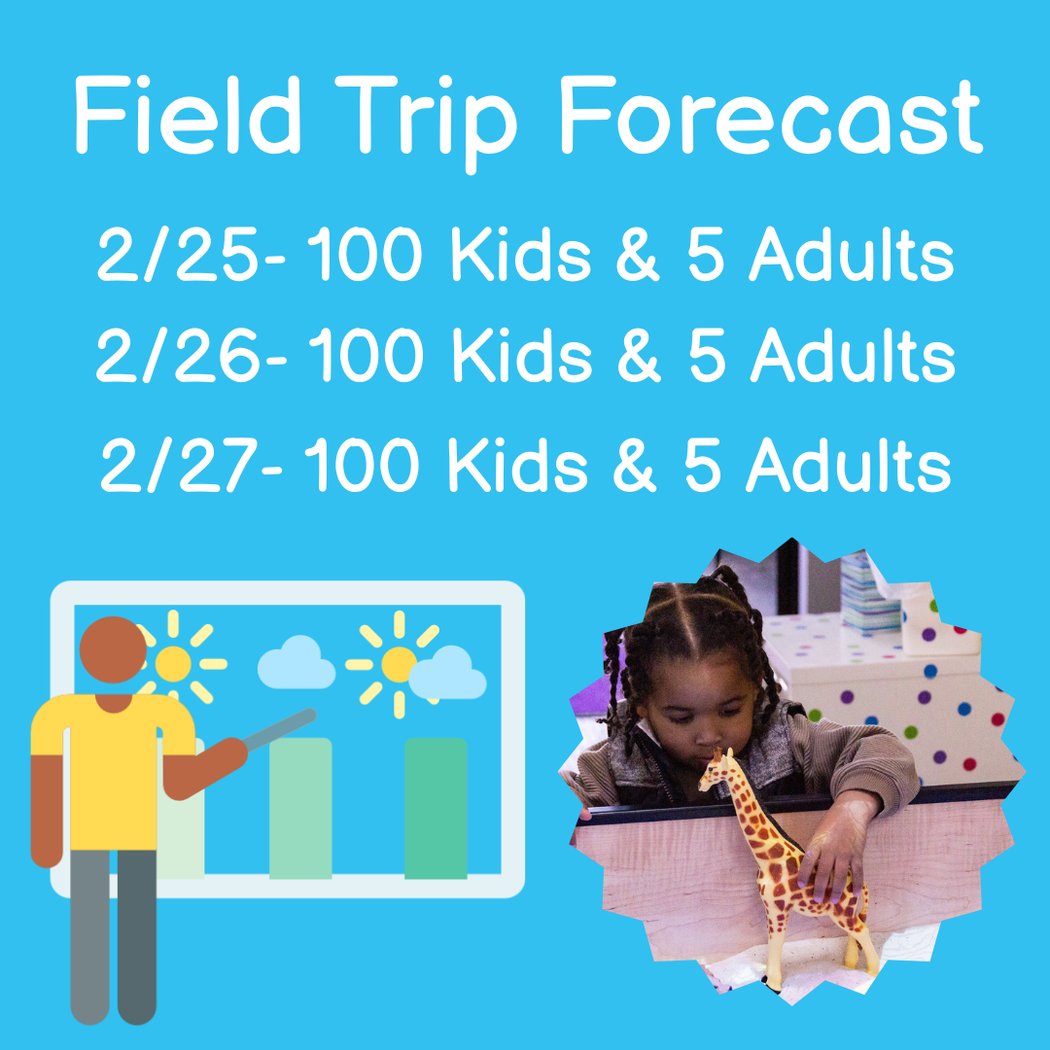 Field Trip Forecast

2/25- 100 Kids & 5 Adults
2/26- 100 Kids & 5 Adults
2/27- 100 Kids & 5 Adults